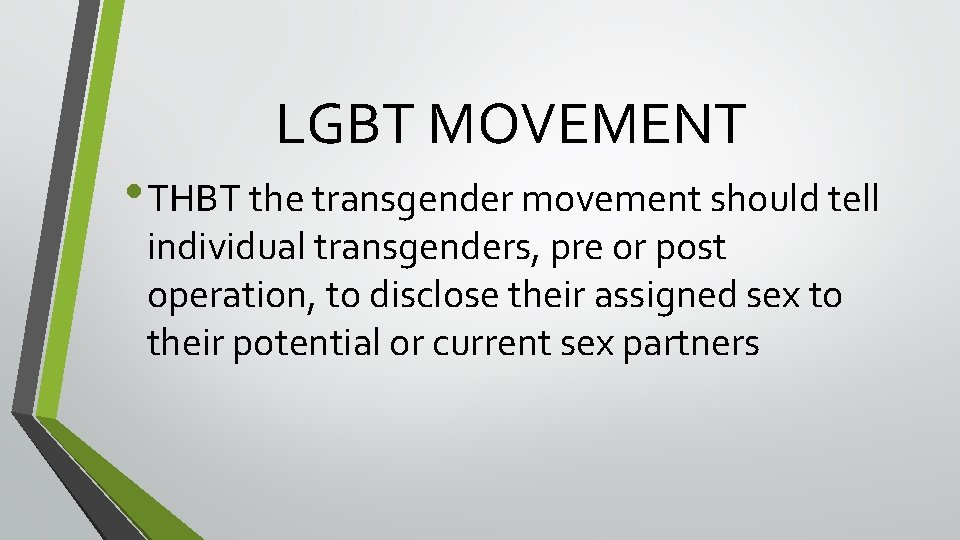 LGBT MOVEMENT

• THBT the transgender movement should tell individual transgenders, pre or post operation, to disclose their assigned sex to their potential or current sex partners